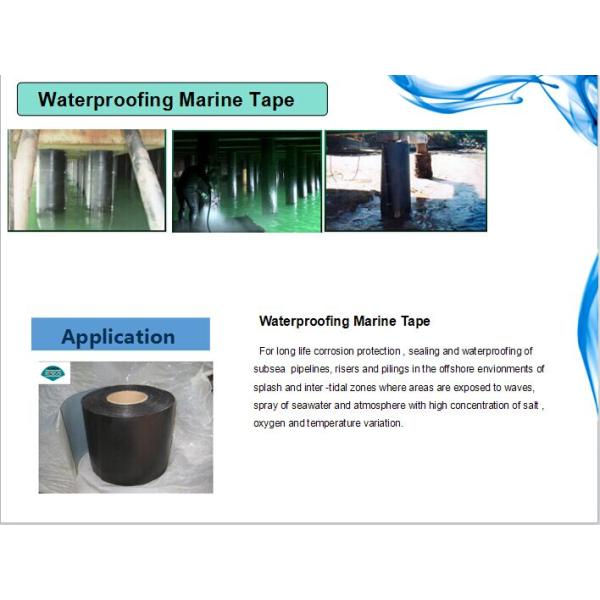 Waterproofing Marine Tape

Application

Waterproofing Marine Tape

For long life corrosion protection , sealing and waterproofing of subsea pipelines, risers and pilings in the offshore envionments of splash and inter -tidal zones where areas are exposed to waves, spray of seawater and atmosphere with high concentration of salt , oxygen and temperature variation.